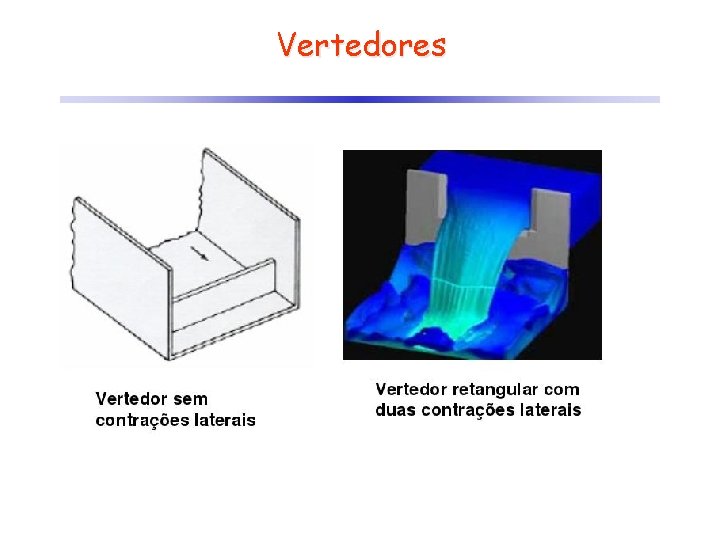 Vertedores

Vertedor sem contrações laterais

Vertedor retangular com duas contrações laterais